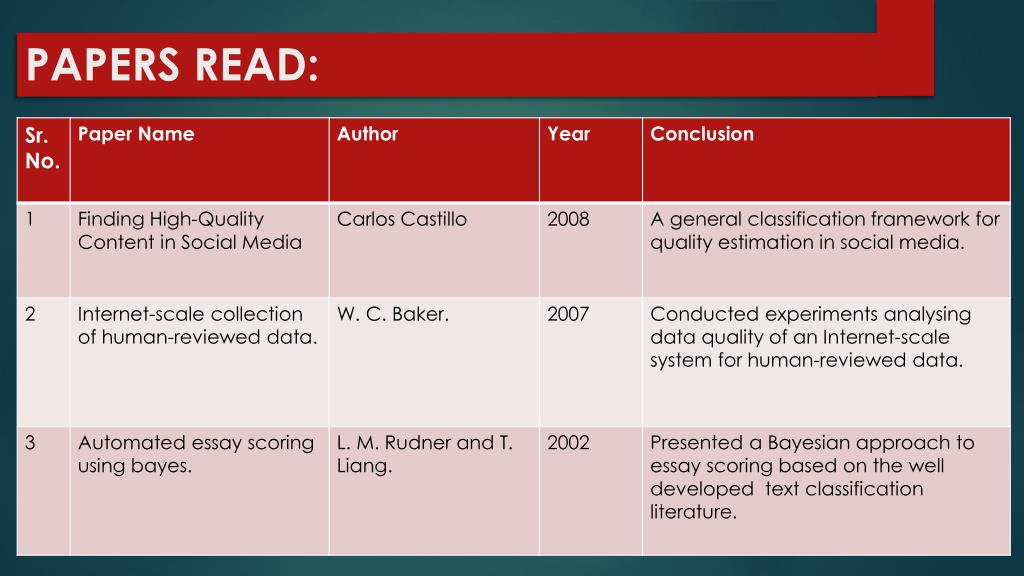 PAPERS READ:

| Sr. No. | Paper Name | Author | Year | Conclusion |
|---|---|---|---|---|
| 1 | Finding High-Quality Content in Social Media | Carlos Castillo | 2008 | A general classification framework for quality estimation in social media. |
| 2 | Internet-scale collection of human-reviewed data. | W. C. Baker. | 2007 | Conducted experiments analysing data quality of an Internet-scale system for human-reviewed data. |
| 3 | Automated essay scoring using bayes. | L. M. Rudner and T. Liang. | 2002 | Presented a Bayesian approach to essay scoring based on the well developed text classification literature. |